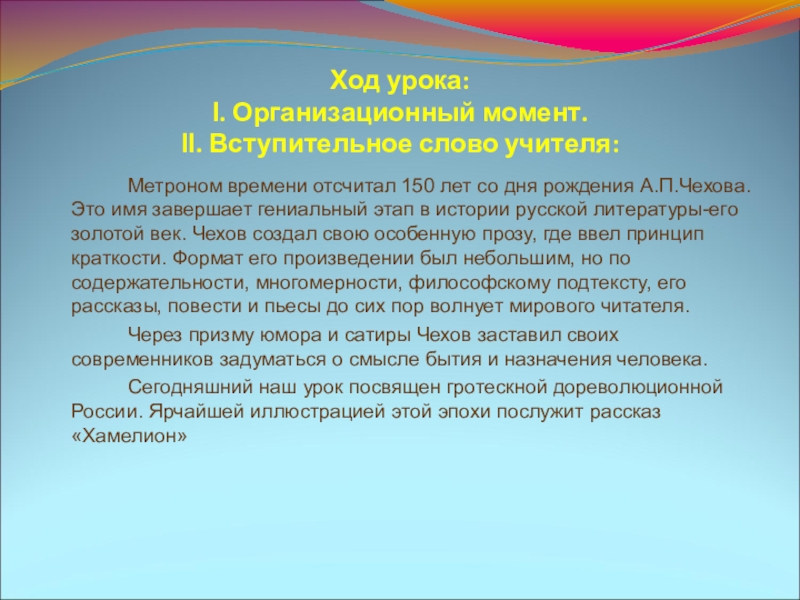 Ход урока:
I. Организационный момент.
II. Вступительное слово учителя:

Метроном времени отсчитал 150 лет со дня рождения А.П.Чехова. Это имя завершает гениальный этап в истории русской литературы-его золотой век. Чехов создал свою особенную прозу, где ввел принцип краткости. Формат его произведении был небольшим, но по содержательности, многомерности, философскому подтексту, его рассказы, повести и пьесы до сих пор волнует мирового читателя.

Через призму юмора и сатиры Чехов заставил своих современников задуматься о смысле бытия и назначения человека.

Сегодняшний наш урок посвящен гротескной дореволюционной России. Ярчайшей иллюстрацией этой эпохи послужит рассказ «Хамелион»